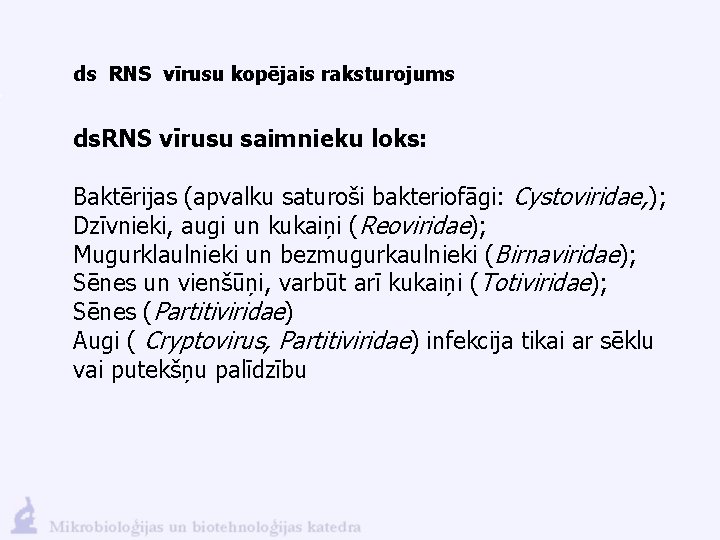 ds RNS vīrusu kopējais raksturojums

dsRNS vīrusu saimnieku loks:

Baktērijas (apvalku saturoši bakteriofāgi: Cystoviridae,);
Dzīvnieki, augi un kukaiņi (Reoviridae);
Mugurklaulnieki un bezmugurkaulnieki (Birnaviridae);
Sēnes un vienšūņi, varbūt arī kukaiņi (Totiviridae);
Sēnes (Partitiviridae)
Augi ( Cryptovirus, Partitiviridae) infekcija tikai ar sēklu vai putekšņu palīdzību

Mikrobioloģijas un biotehnoloģijas katedra